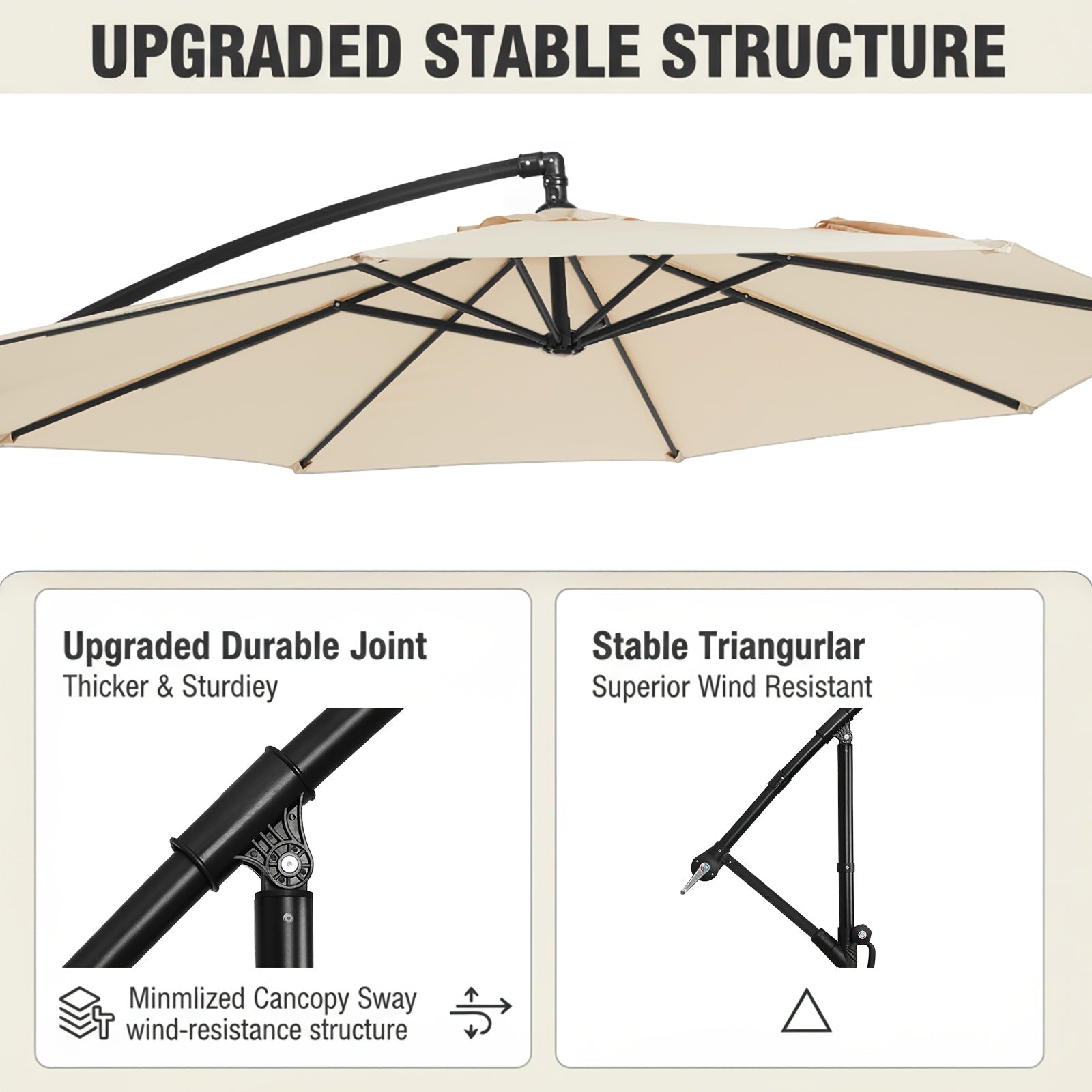 UPGRADED STABLE STRUCTURE

Upgraded Durable Joint
Thicker & Sturdiey

Minmlized Cancopy Sway
wind-resistance structure

Stable Triangurlar
Superior Wind Resistant